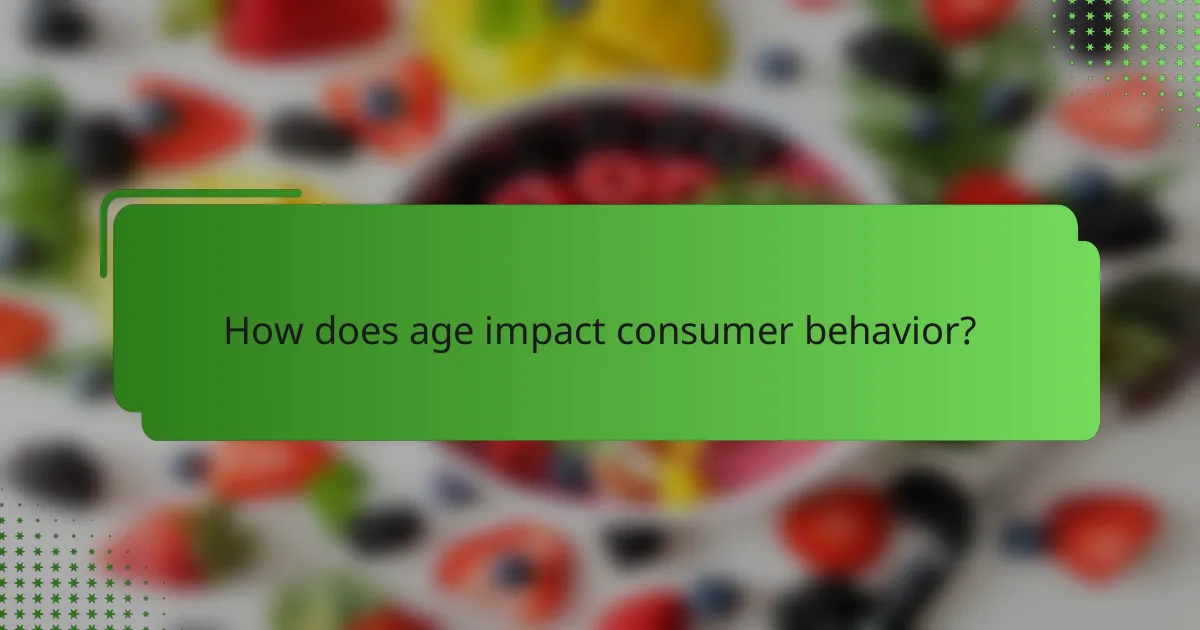 How does age impact consumer behavior?